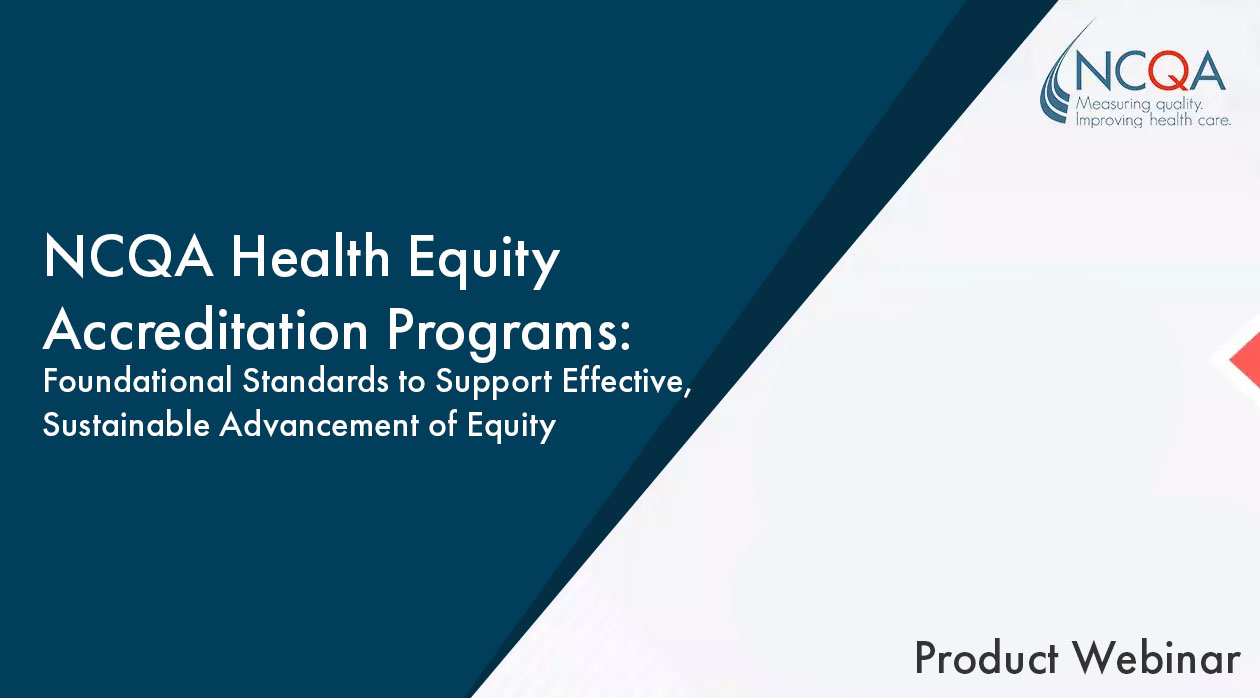 NCQA
Measuring quality.
Improving health care.

NCQA Health Equity Accreditation Programs:
Foundational Standards to Support Effective, Sustainable Advancement of Equity

Product Webinar